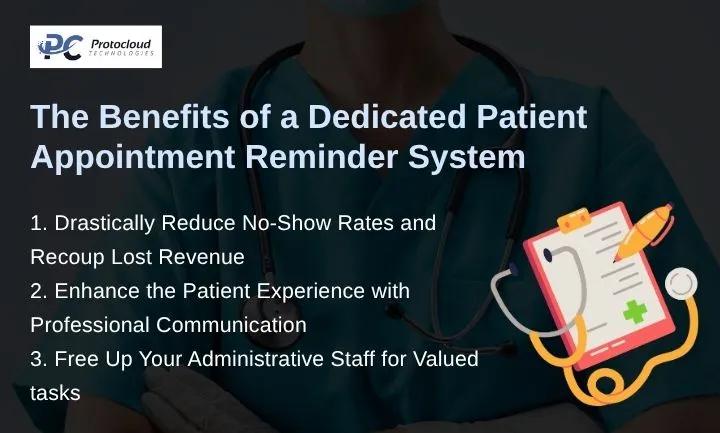 PC Protocloud TECHNOLOGIES

The Benefits of a Dedicated Patient Appointment Reminder System

1. Drastically Reduce No-Show Rates and Recoup Lost Revenue
2. Enhance the Patient Experience with Professional Communication
3. Free Up Your Administrative Staff for Valued tasks